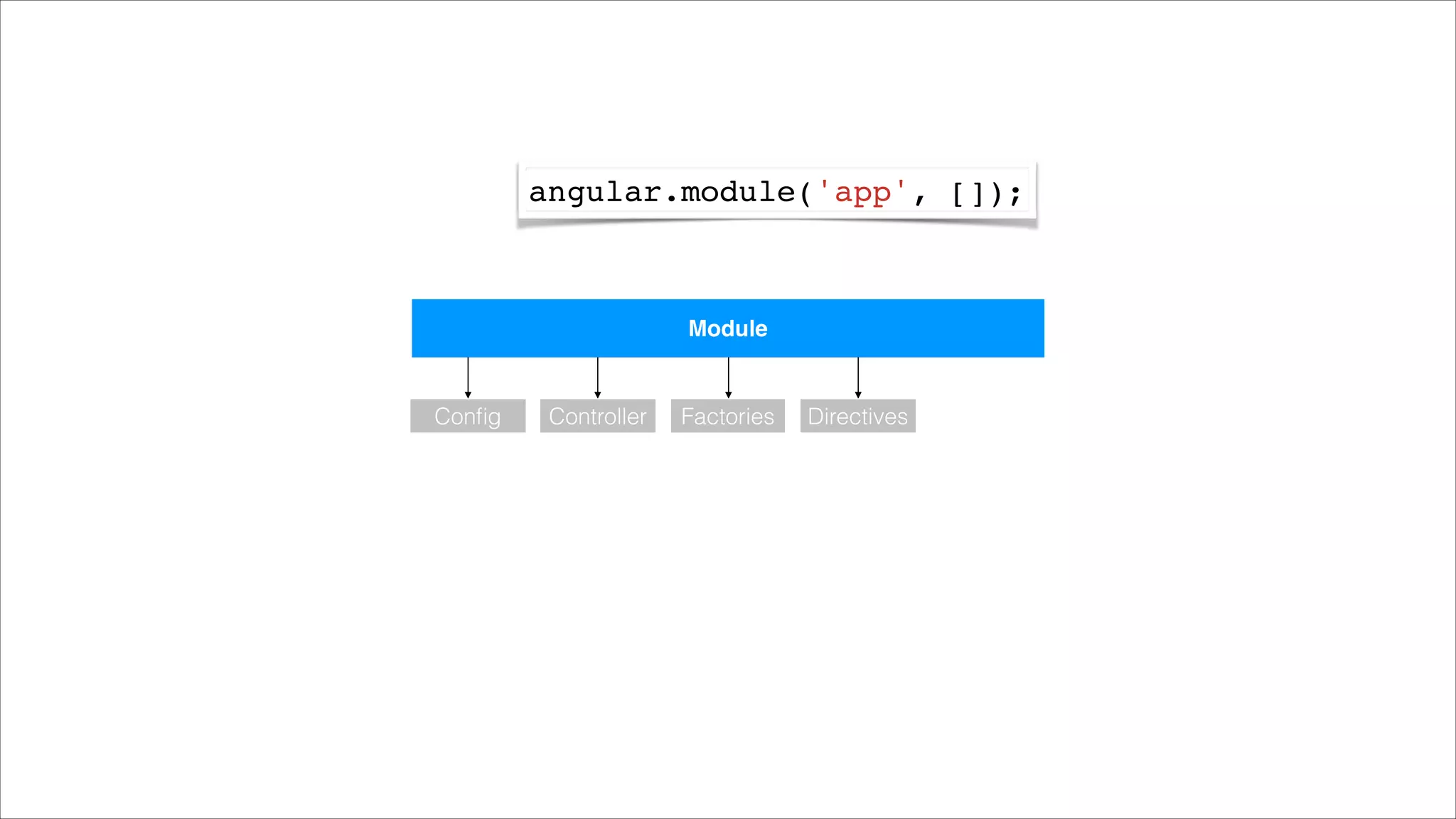 angular.module('app', []);

Module

Config

Controller

Factories

Directives